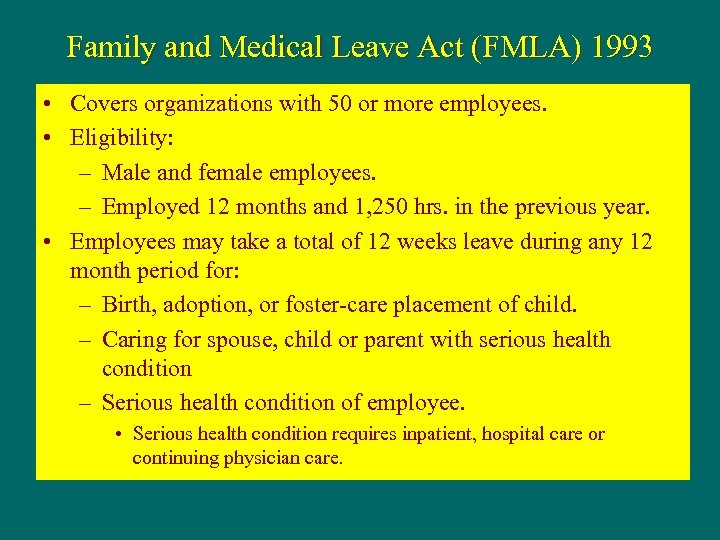 Family and Medical Leave Act (FMLA) 1993

• Covers organizations with 50 or more employees.
• Eligibility:
– Male and female employees.
– Employed 12 months and 1,250 hrs. in the previous year.
• Employees may take a total of 12 weeks leave during any 12 month period for:
– Birth, adoption, or foster-care placement of child.
– Caring for spouse, child or parent with serious health condition
– Serious health condition of employee.
• Serious health condition requires inpatient, hospital care or continuing physician care.